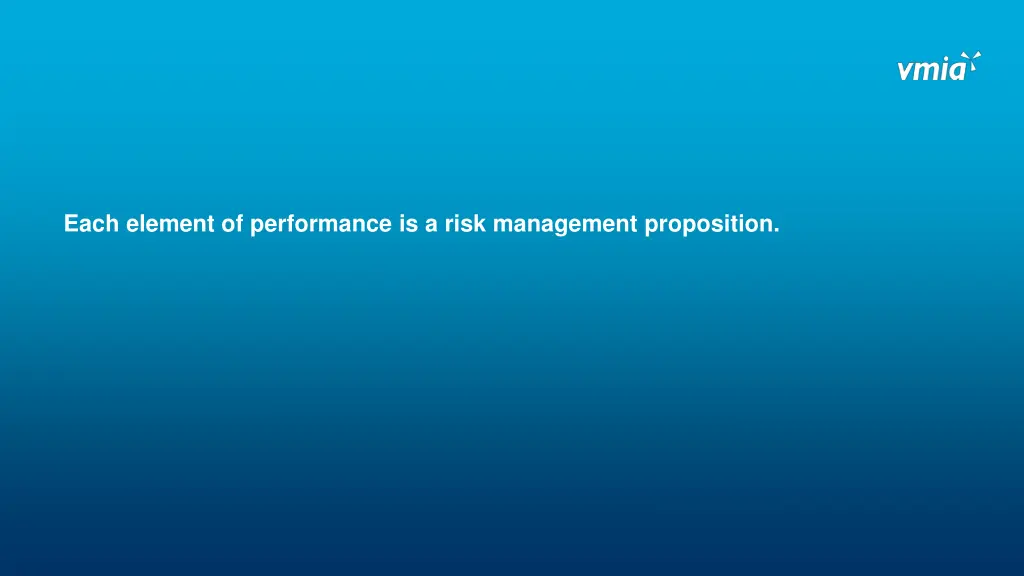 vmia

Each element of performance is a risk management proposition.